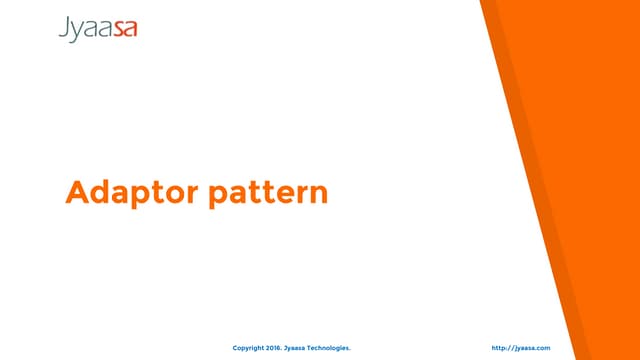 Jyaasa

Adaptor pattern

Copyright 2016. Jyaasa Technologies.

http://jyaasa.com